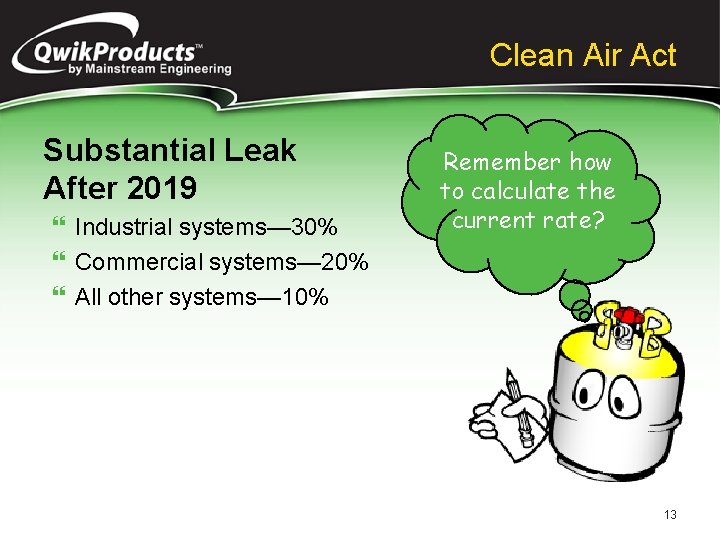 QwikProducts™
by Mainstream Engineering

Clean Air Act

Substantial Leak After 2019

❝ Industrial systems—30%
❝ Commercial systems—20%
❝ All other systems—10%

Remember how to calculate the current rate?

13